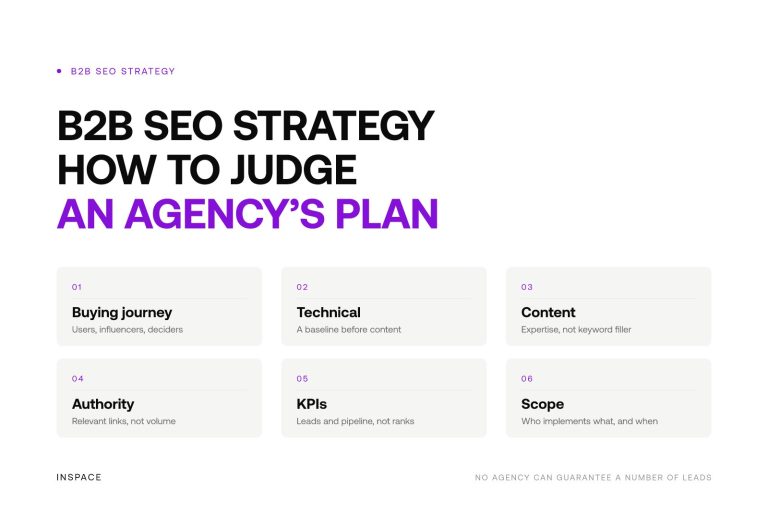 • B2B SEO STRATEGY

B2B SEO STRATEGY
HOW TO JUDGE
AN AGENCY'S PLAN

01
Buying journey
Users, influencers, deciders

02
Technical
A baseline before content

03
Content
Expertise, not keyword filler

04
Authority
Relevant links, not volume

05
KPIs
Leads and pipeline, not ranks

06
Scope
Who implements what, and when

INSPACE

NO AGENCY CAN GUARANTEE A NUMBER OF LEADS